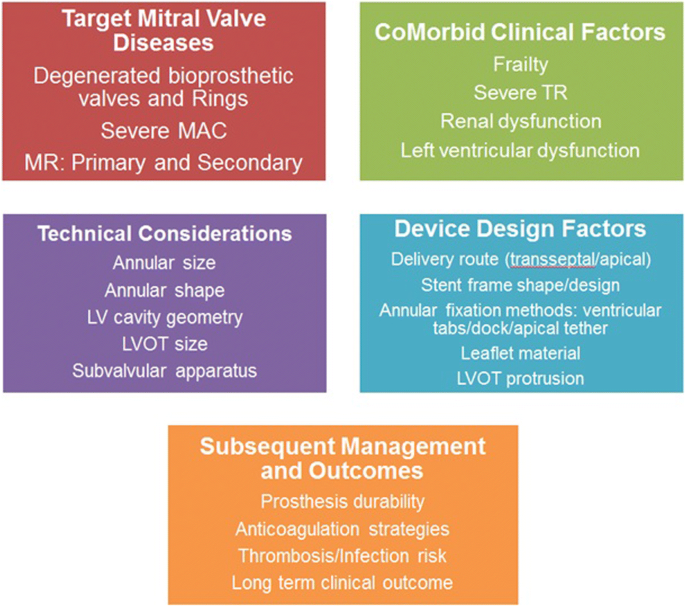 Target Mitral Valve Diseases
Degenerated bioprosthetic valves and Rings
Severe MAC
MR: Primary and Secondary

CoMorbid Clinical Factors
Frailty
Severe TR
Renal dysfunction
Left ventricular dysfunction

Technical Considerations
Annular size
Annular shape
LV cavity geometry
LVOT size
Subvalvular apparatus

Device Design Factors
Delivery route (transseptal/apical)
Stent frame shape/design
Annular fixation methods: ventricular tabs/dock/apical tether
Leaflet material
LVOT protrusion

Subsequent Management and Outcomes
Prosthesis durability
Anticoagulation strategies
Thrombosis/Infection risk
Long term clinical outcome